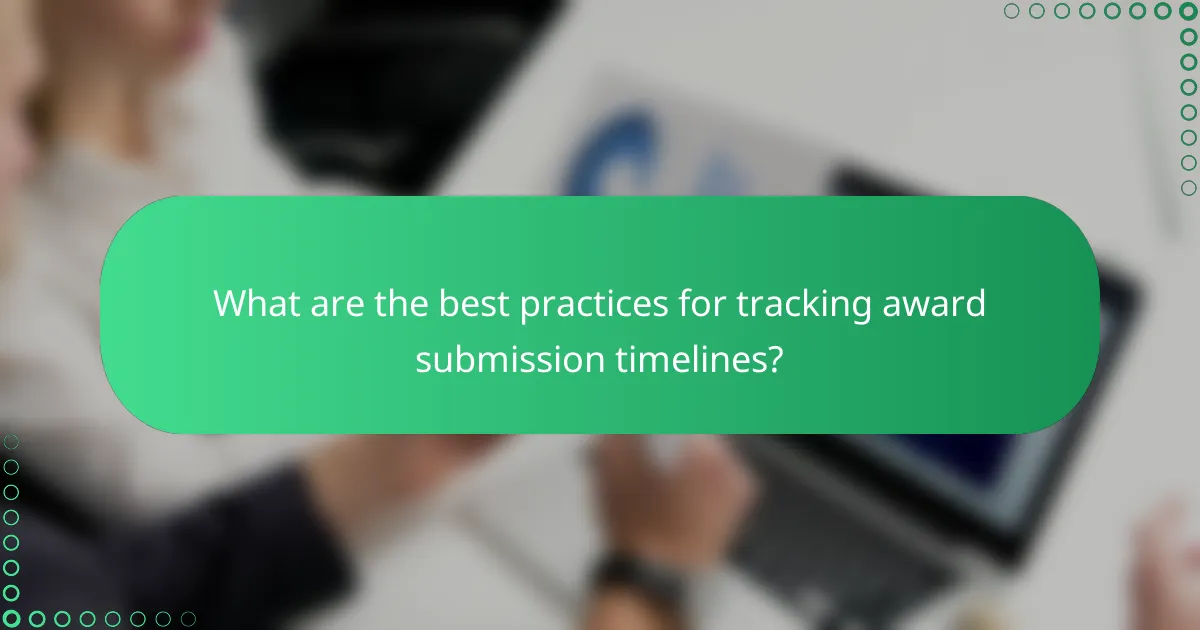 What are the best practices for tracking award submission timelines?